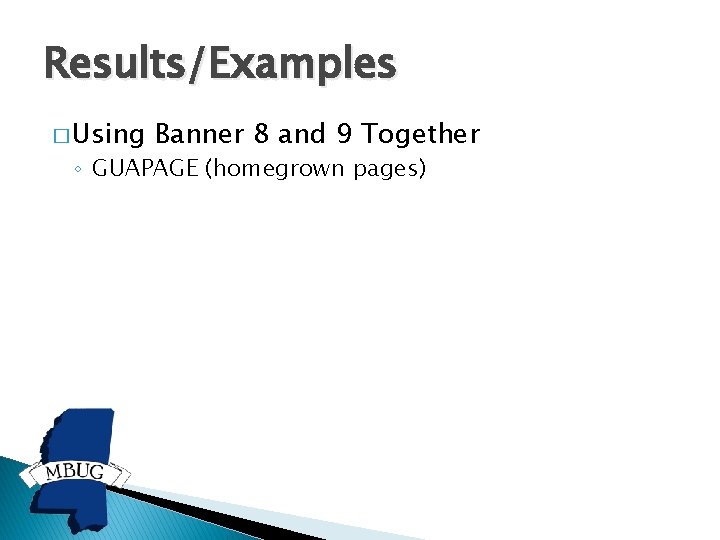 Results/Examples

□ Using Banner 8 and 9 Together
◦ GUAPAGE (homegrown pages)

MBUG